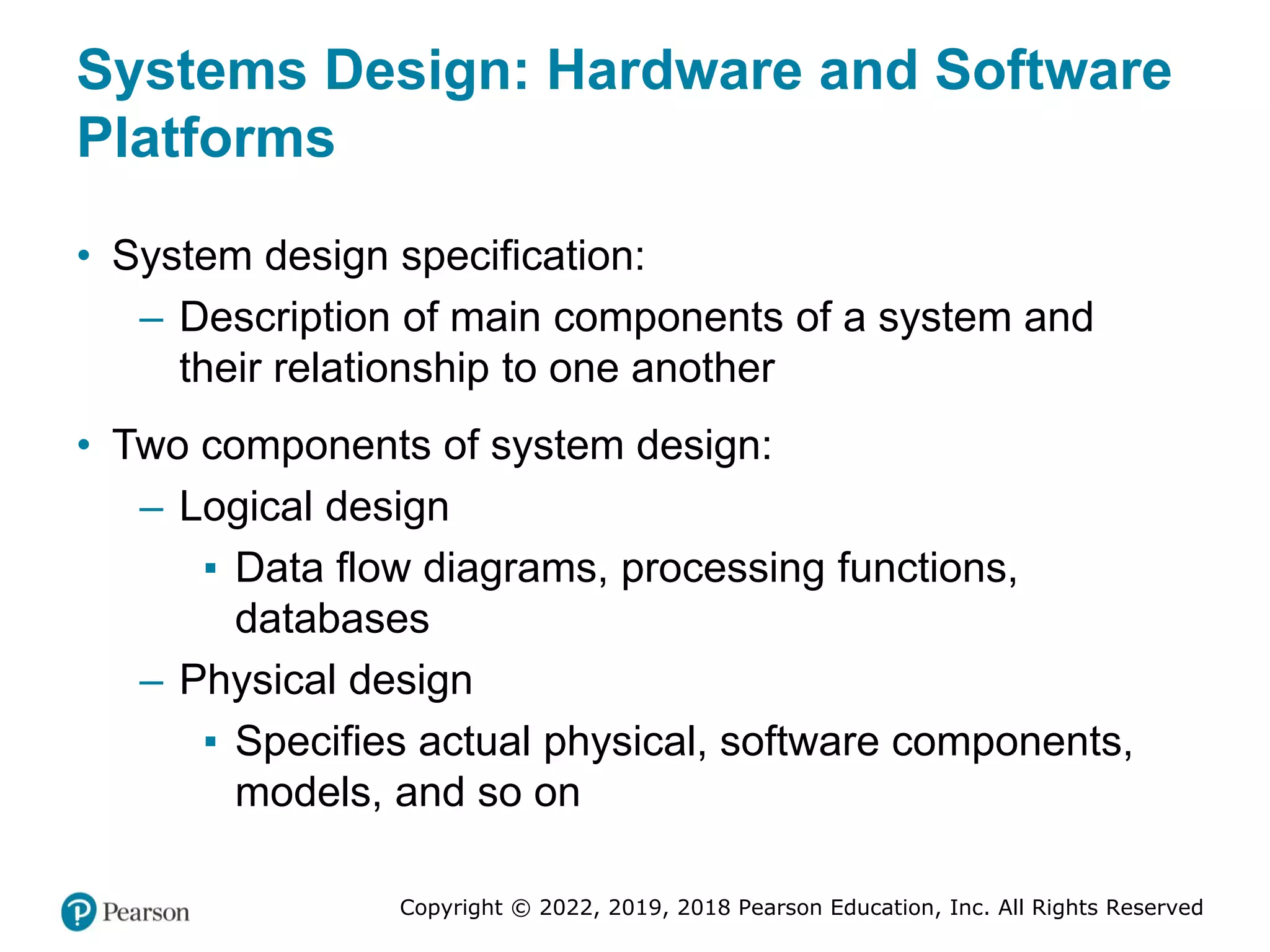 Systems Design: Hardware and Software Platforms

• System design specification:
– Description of main components of a system and their relationship to one another

• Two components of system design:
– Logical design
▪ Data flow diagrams, processing functions, databases
– Physical design
▪ Specifies actual physical, software components, models, and so on

Pearson

Copyright © 2022, 2019, 2018 Pearson Education, Inc. All Rights Reserved